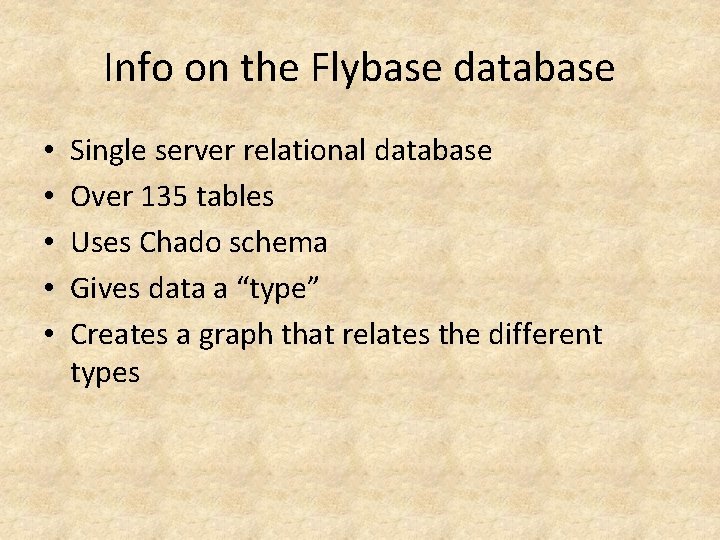 Info on the Flybase database

• Single server relational database
• Over 135 tables
• Uses Chado schema
• Gives data a “type”
• Creates a graph that relates the different types